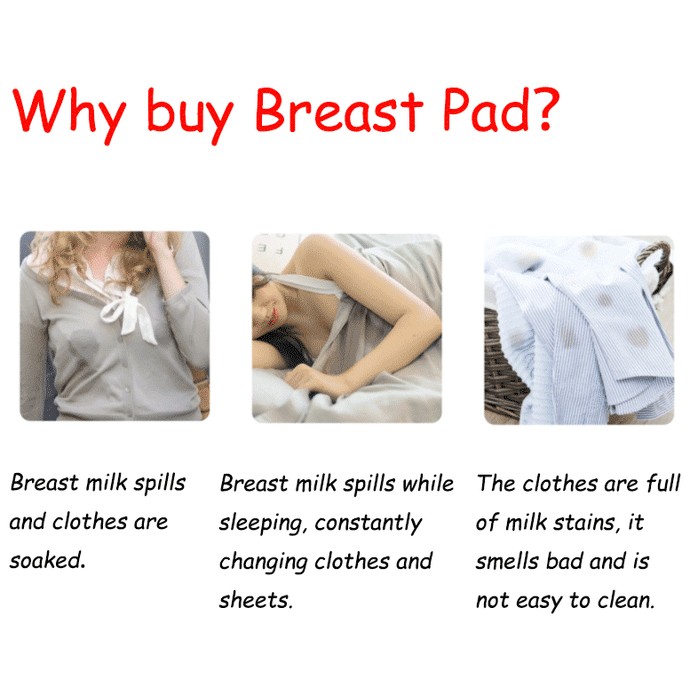 Why buy Breast Pad?

Breast milk spills and clothes are soaked.

Breast milk spills while sleeping, constantly changing clothes and sheets.

The clothes are full of milk stains, it smells bad and is not easy to clean.